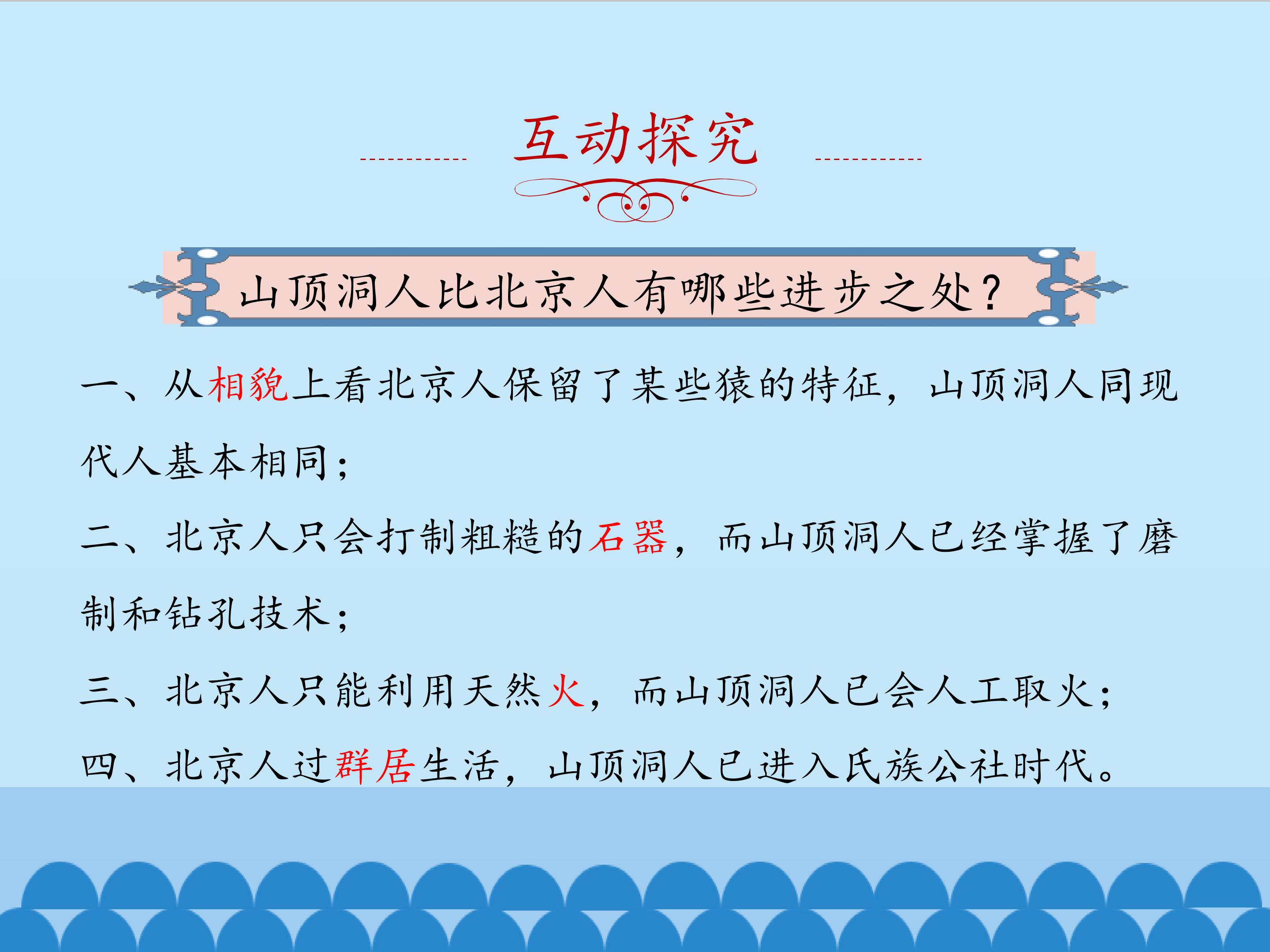 互动探究

山顶洞人比北京人有哪些进步之处？

一、从相貌上看北京人保留了某些猿的特征，山顶洞人同现代人基本相同；

二、北京人只会打制粗糙的石器，而山顶洞人已经掌握了磨制和钻孔技术；

三、北京人只能利用天然火，而山顶洞人已会人工取火；

四、北京人过群居生活，山顶洞人已进入氏族公社时代。